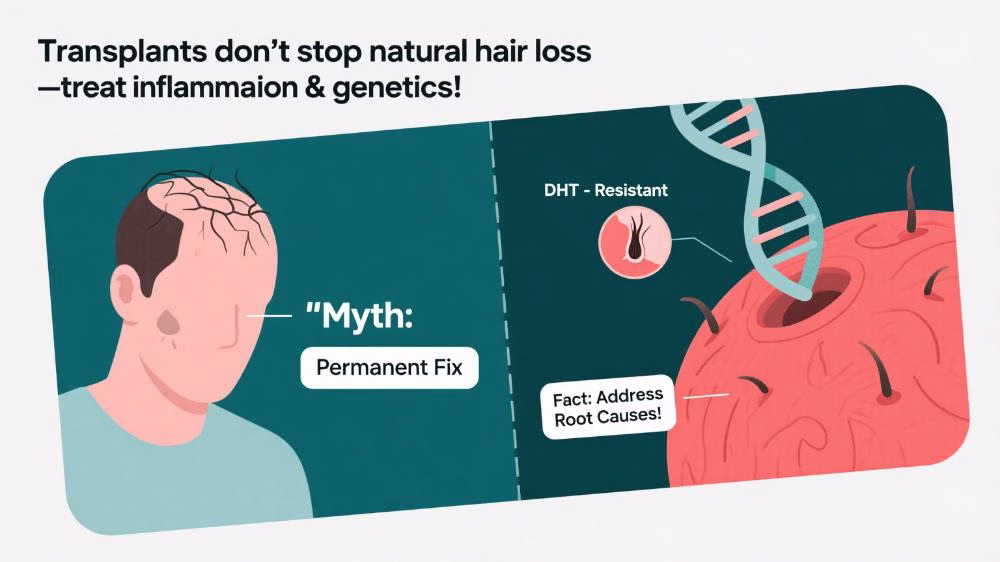 Transplants don't stop natural hair loss —treat inflammaion & genetics!

"Myth:

Permanent Fix

DHT - Resistant

Fact: Address Root Causes!